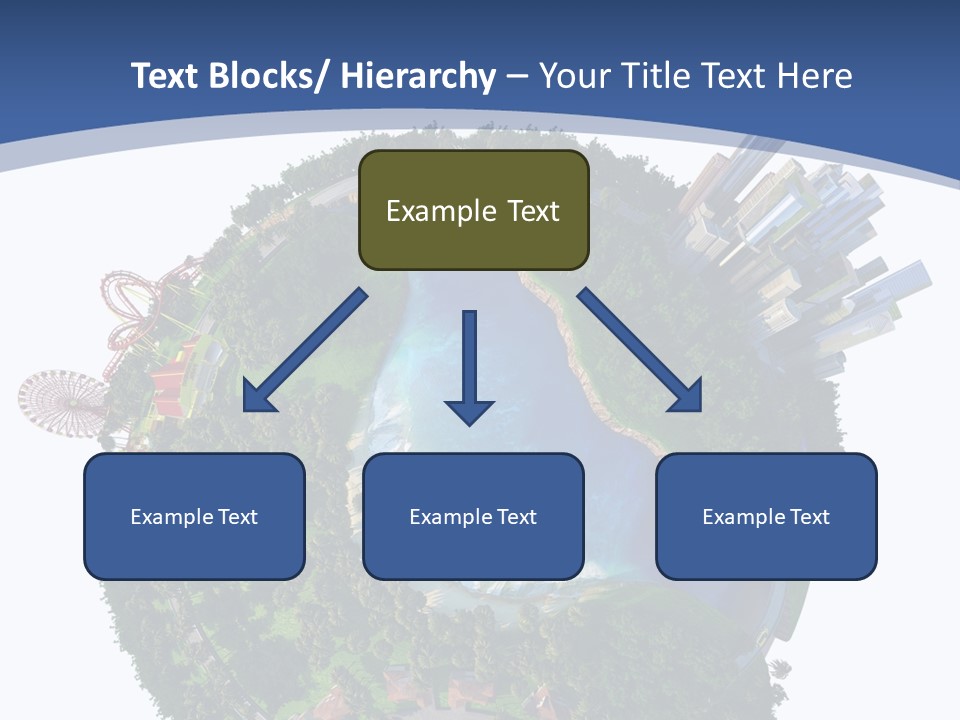 Text Blocks/ Hierarchy – Your Title Text Here

Example Text

Example Text

Example Text

Example Text